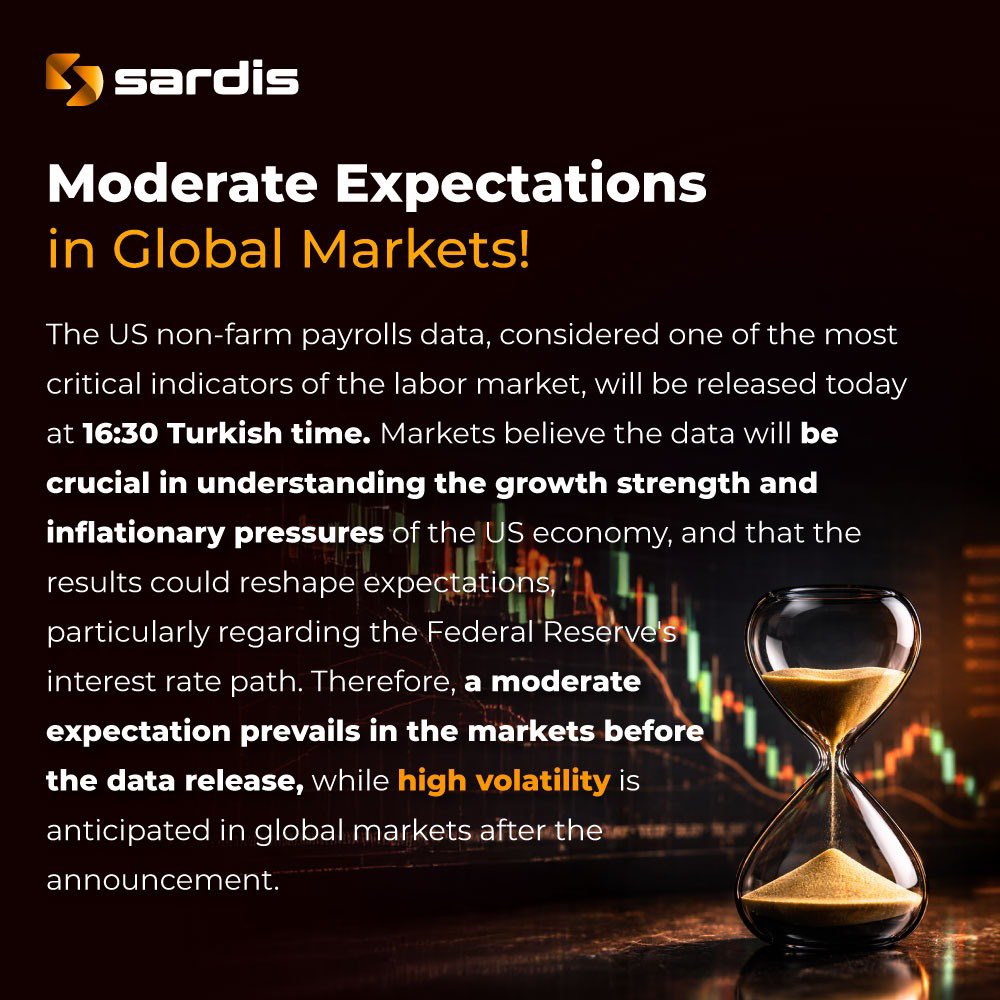 sardis

Moderate Expectations in Global Markets!

The US non-farm payrolls data, considered one of the most critical indicators of the labor market, will be released today at 16:30 Turkish time. Markets believe the data will be crucial in understanding the growth strength and inflationary pressures of the US economy, and that the results could reshape expectations, particularly regarding the Federal Reserve's interest rate path. Therefore, a moderate expectation prevails in the markets before the data release, while high volatility is anticipated in global markets after the announcement.